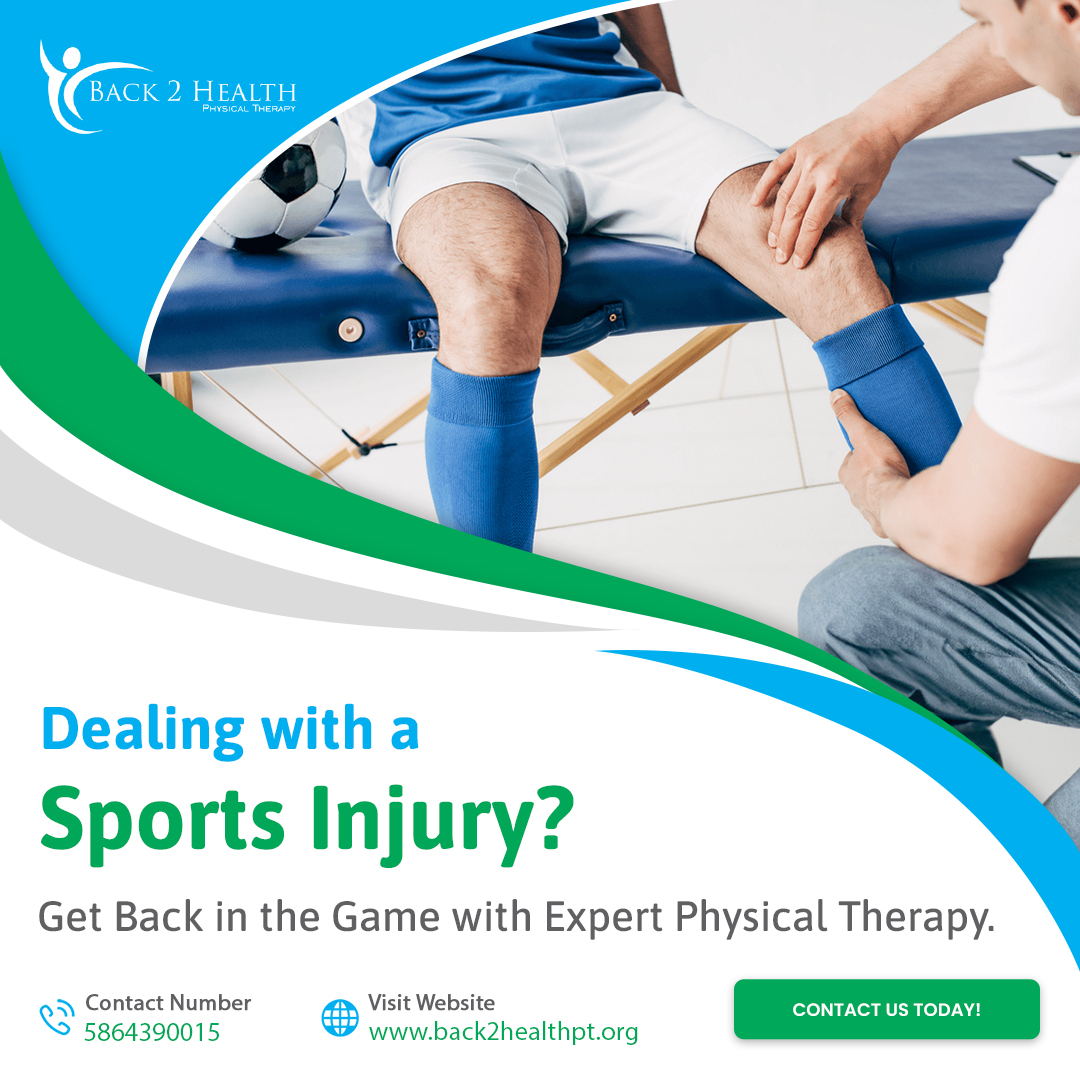 BACK 2 HEALTH
PHYSICAL THERAPY

Dealing with a
Sports Injury?

Get Back in the Game with Expert Physical Therapy.

Contact Number
5864390015

Visit Website
www.back2healthpt.org

CONTACT US TODAY!